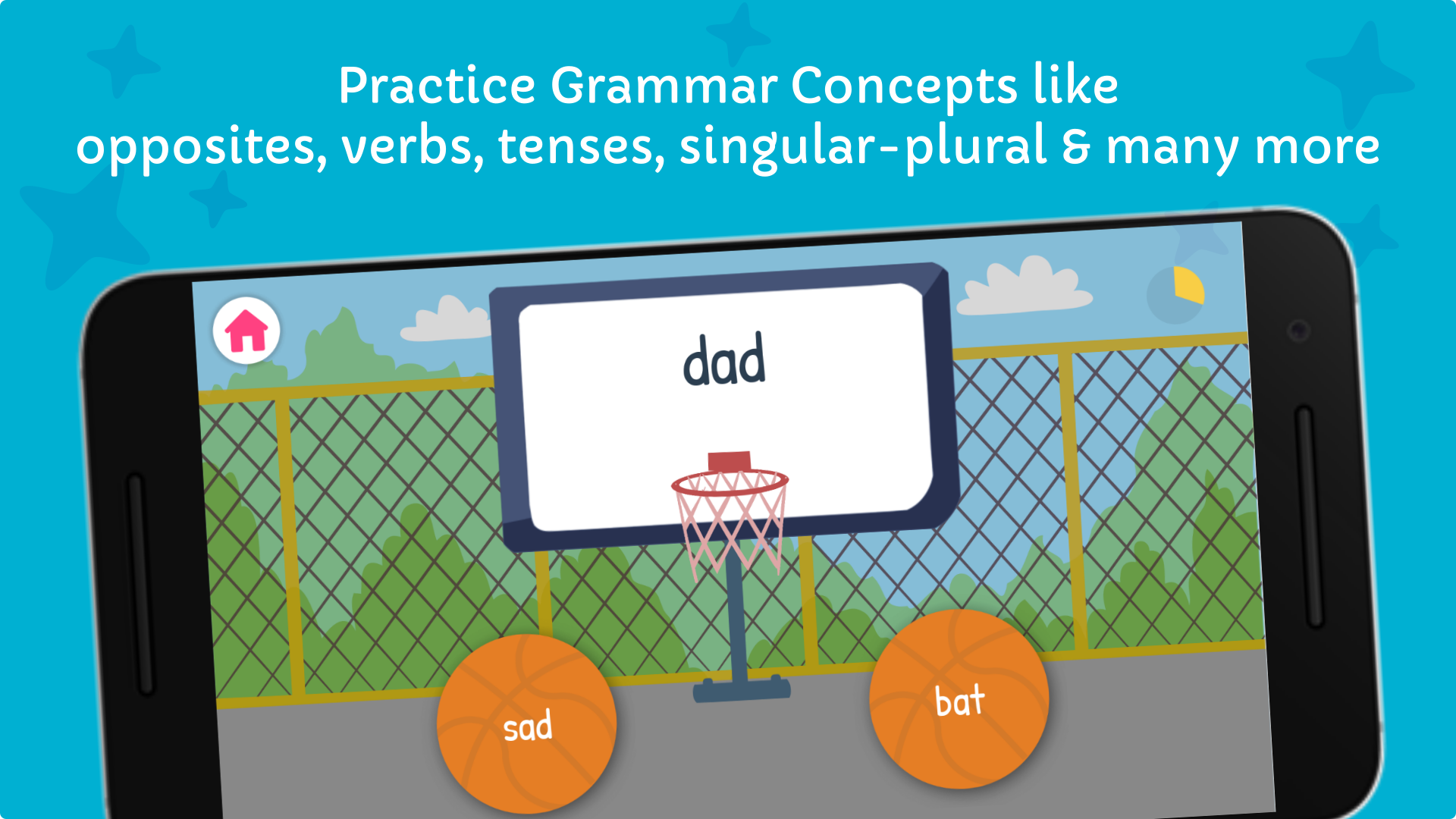 Practice Grammar Concepts like
opposites, verbs, tenses, singular-plural & many more

dad

sad

bat